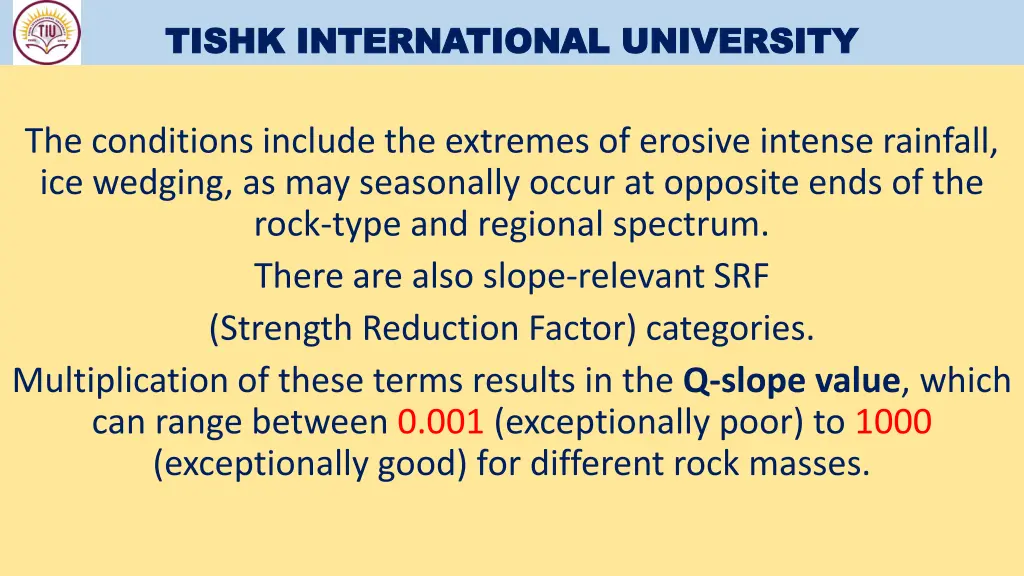 TIU

TISHK INTERNATIONAL UNIVERSITY

The conditions include the extremes of erosive intense rainfall, ice wedging, as may seasonally occur at opposite ends of the rock-type and regional spectrum.

There are also slope-relevant SRF

(Strength Reduction Factor) categories.

Multiplication of these terms results in the Q-slope value, which can range between 0.001 (exceptionally poor) to 1000 (exceptionally good) for different rock masses.